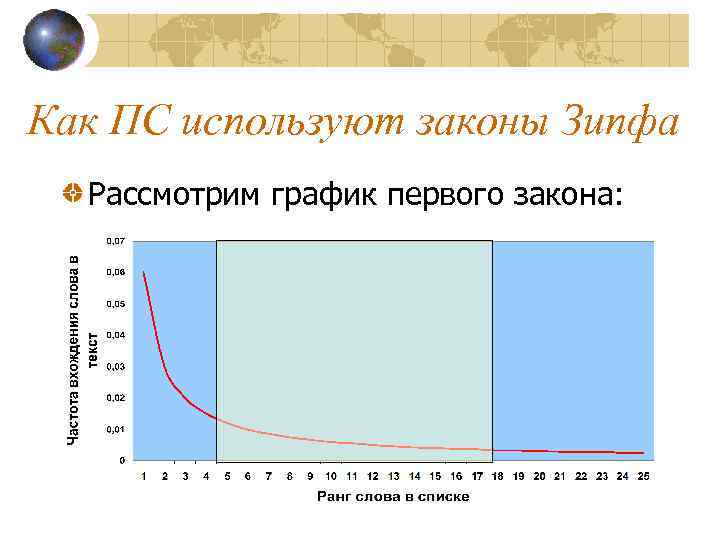 Как ПС используют законы Зипфа

Рассмотрим график первого закона:

Частота вхождения слова в текст

0,07
0,06
0,05
0,04
0,03
0,02
0,01
0

1 2 3 4 5 6 7 8 9 10 11 12 13 14 15 16 17 18 19 20 21 22 23 24 25

Ранг слова в списке